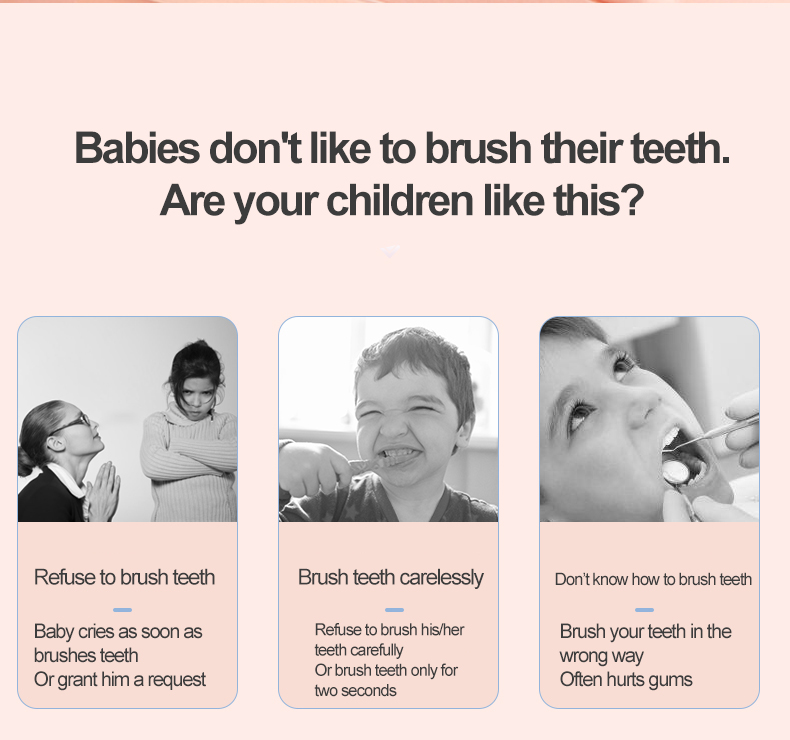 Babies don't like to brush their teeth.
Are your children like this?

Refuse to brush teeth

Baby cries as soon as brushes teeth
Or grant him a request

Brush teeth carelessly

Refuse to brush his/her teeth carefully
Or brush teeth only for two seconds

Don't know how to brush teeth

Brush your teeth in the wrong way
Often hurts gums